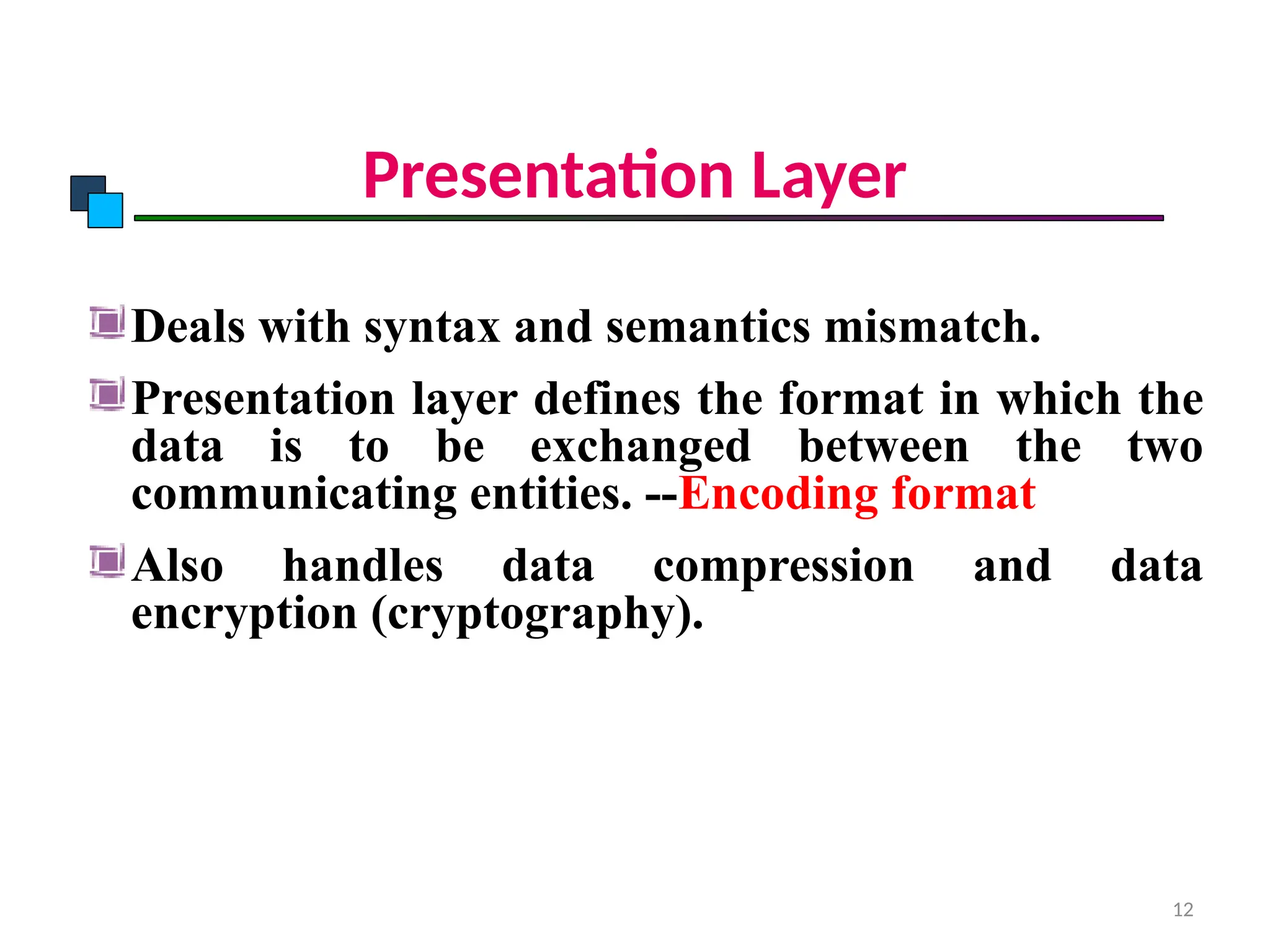 Presentation Layer

Deals with syntax and semantics mismatch.

Presentation layer defines the format in which the data is to be exchanged between the two communicating entities. --Encoding format

Also handles data compression and data encryption (cryptography).

12